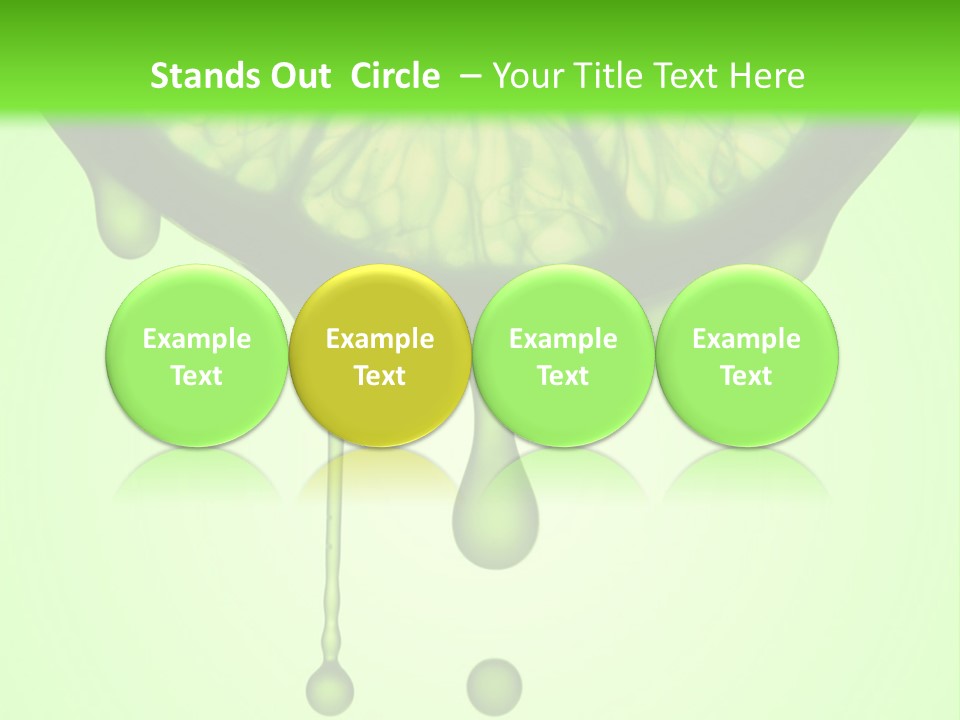 Stands Out Circle – Your Title Text Here

Example Text

Example Text

Example Text

Example Text